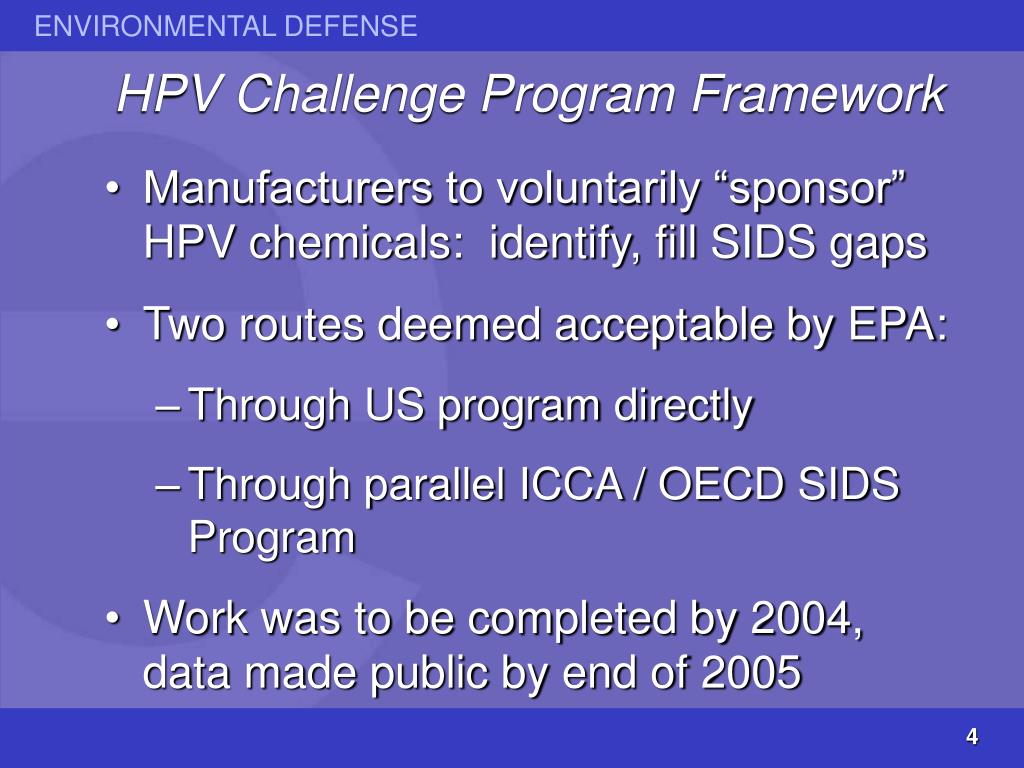 ENVIRONMENTAL DEFENSE

HPV Challenge Program Framework

• Manufacturers to voluntarily “sponsor” HPV chemicals: identify, fill SIDS gaps

• Two routes deemed acceptable by EPA:

– Through US program directly

– Through parallel ICCA / OECD SIDS Program

• Work was to be completed by 2004, data made public by end of 2005

4